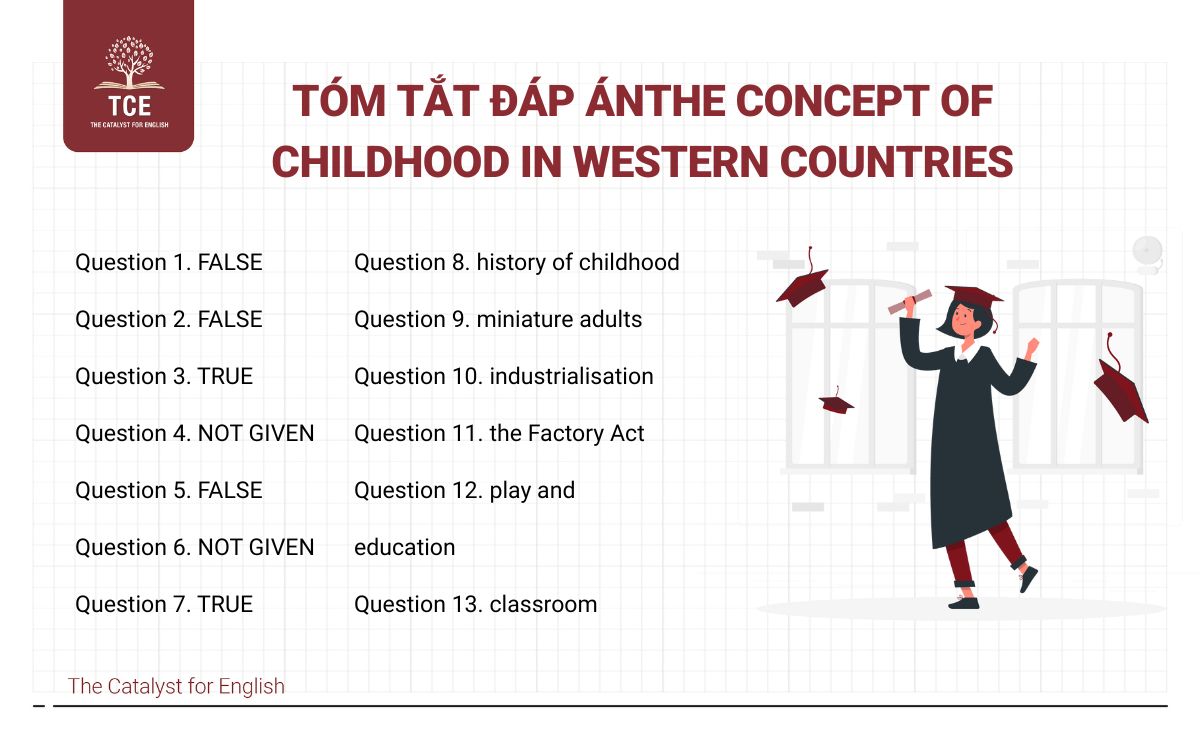 TCE
THE CATALYST FOR ENGLISH

TÓM TẮT ĐÁP ÁNTHE CONCEPT OF CHILDHOOD IN WESTERN COUNTRIES

Question 1. FALSE
Question 2. FALSE
Question 3. TRUE
Question 4. NOT GIVEN
Question 5. FALSE
Question 6. NOT GIVEN
Question 7. TRUE

Question 8. history of childhood
Question 9. miniature adults
Question 10. industrialisation
Question 11. the Factory Act
Question 12. play and education
Question 13. classroom

The Catalyst for English